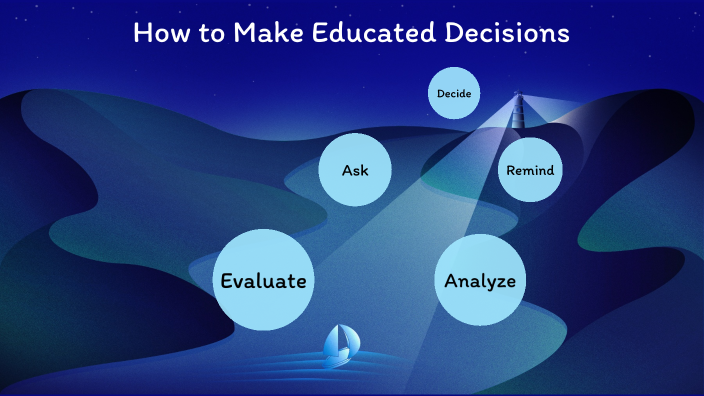 How to Make Educated Decisions

Decide

Ask

Remind

Evaluate

Analyze